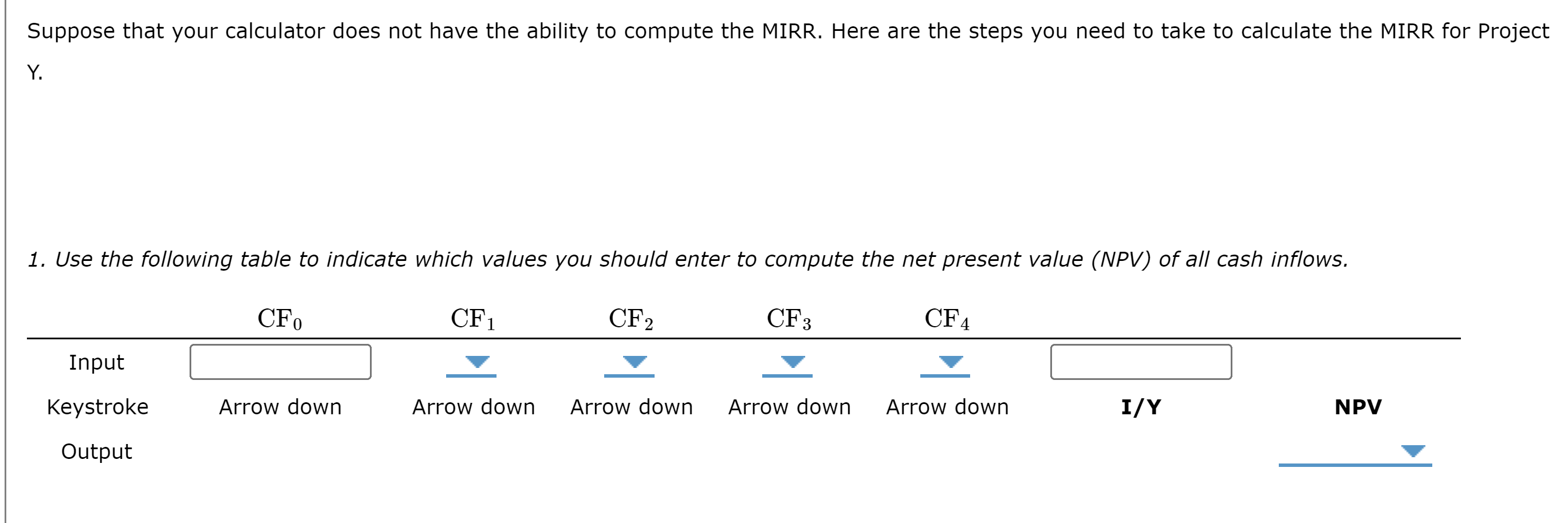 Suppose that your calculator does not have the ability to compute the MIRR. Here are the steps you need to take to calculate the MIRR for Project Y.

1. Use the following table to indicate which values you should enter to compute the net present value (NPV) of all cash inflows.

| | $CF_0$ | $CF_1$ | $CF_2$ | $CF_3$ | $CF_4$ | | |
|---|---|---|---|---|---|---|---|
| Input | | | | | | | |
| Keystroke | Arrow down | Arrow down | Arrow down | Arrow down | Arrow down | I/Y | NPV |
| Output | | | | | | | |